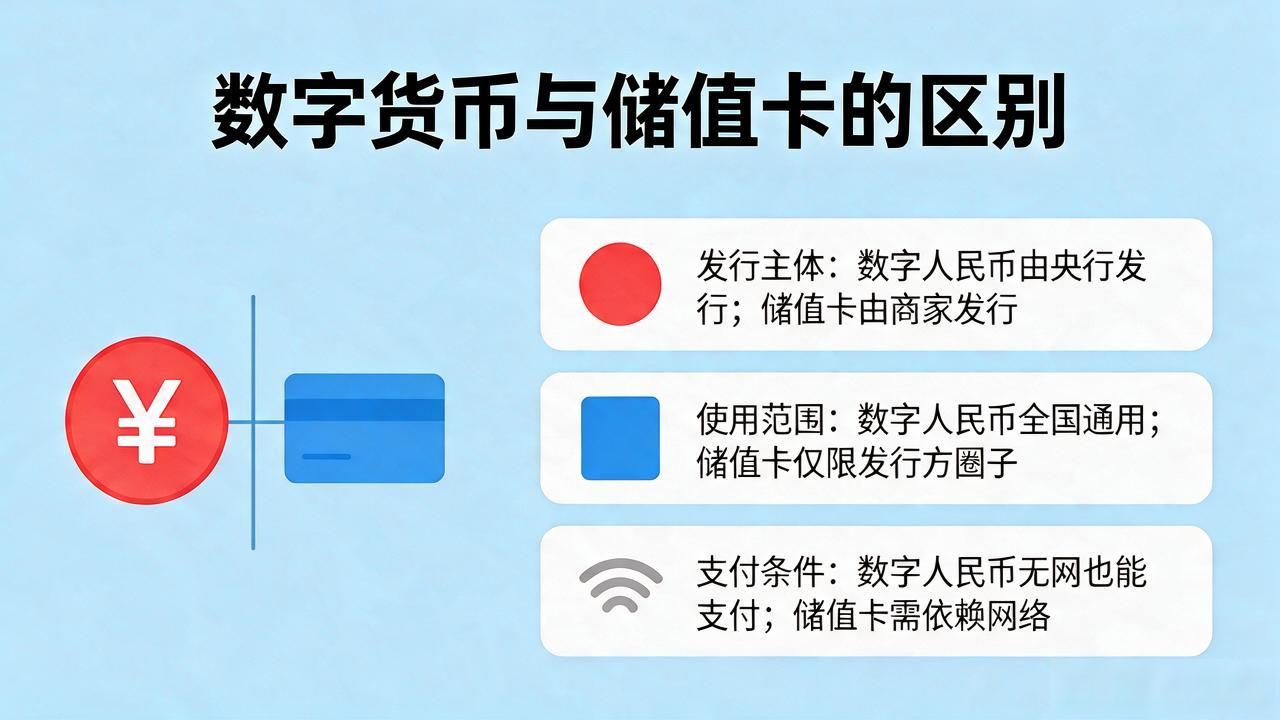 数字货币与储值卡的区别

¥

发行主体：数字人民币由央行发行；储值卡由商家发行

使用范围：数字人民币全国通用；储值卡仅限发行方圈子

支付条件：数字人民币无网也能支付；储值卡需依赖网络